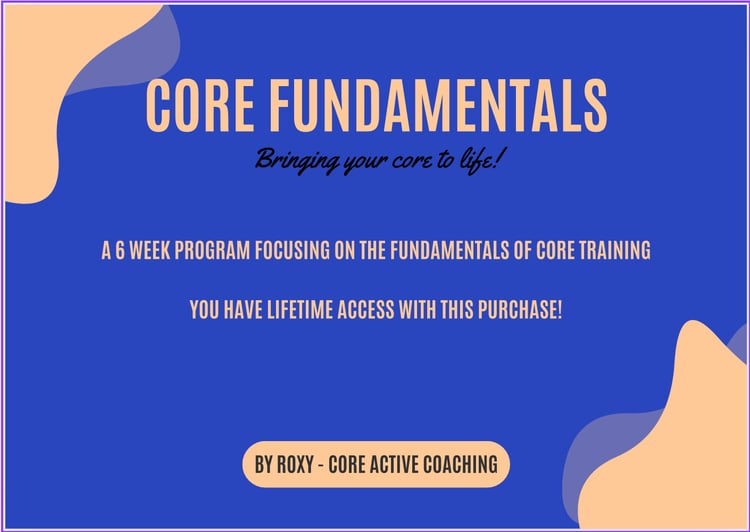 CORE FUNDAMENTALS

Bringing your core to life!

A 6 WEEK PROGRAM FOCUSING ON THE FUNDAMENTALS OF CORE TRAINING

YOU HAVE LIFETIME ACCESS WITH THIS PURCHASE!

BY ROXY - CORE ACTIVE COACHING